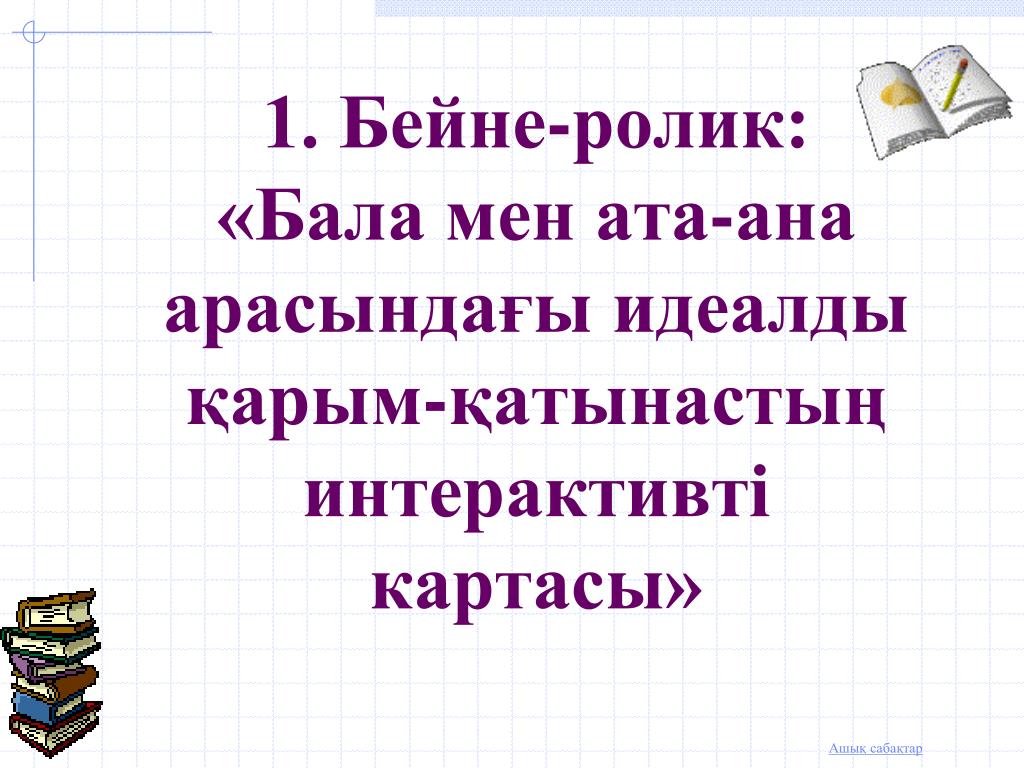 1. Бейне-ролик: «Бала мен ата-ана арасындағы идеалды қарым-қатынастың интерактивті картасы»

Ашық сабақтар